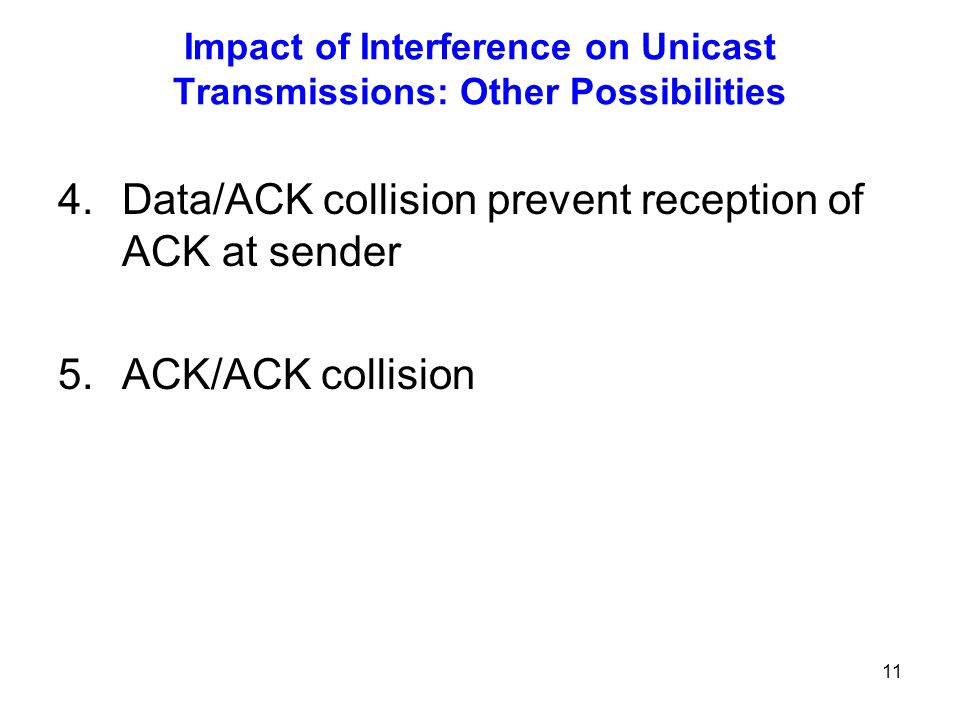 Impact of Interference on Unicast Transmissions: Other Possibilities

4. Data/ACK collision prevent reception of ACK at sender

5. ACK/ACK collision

11